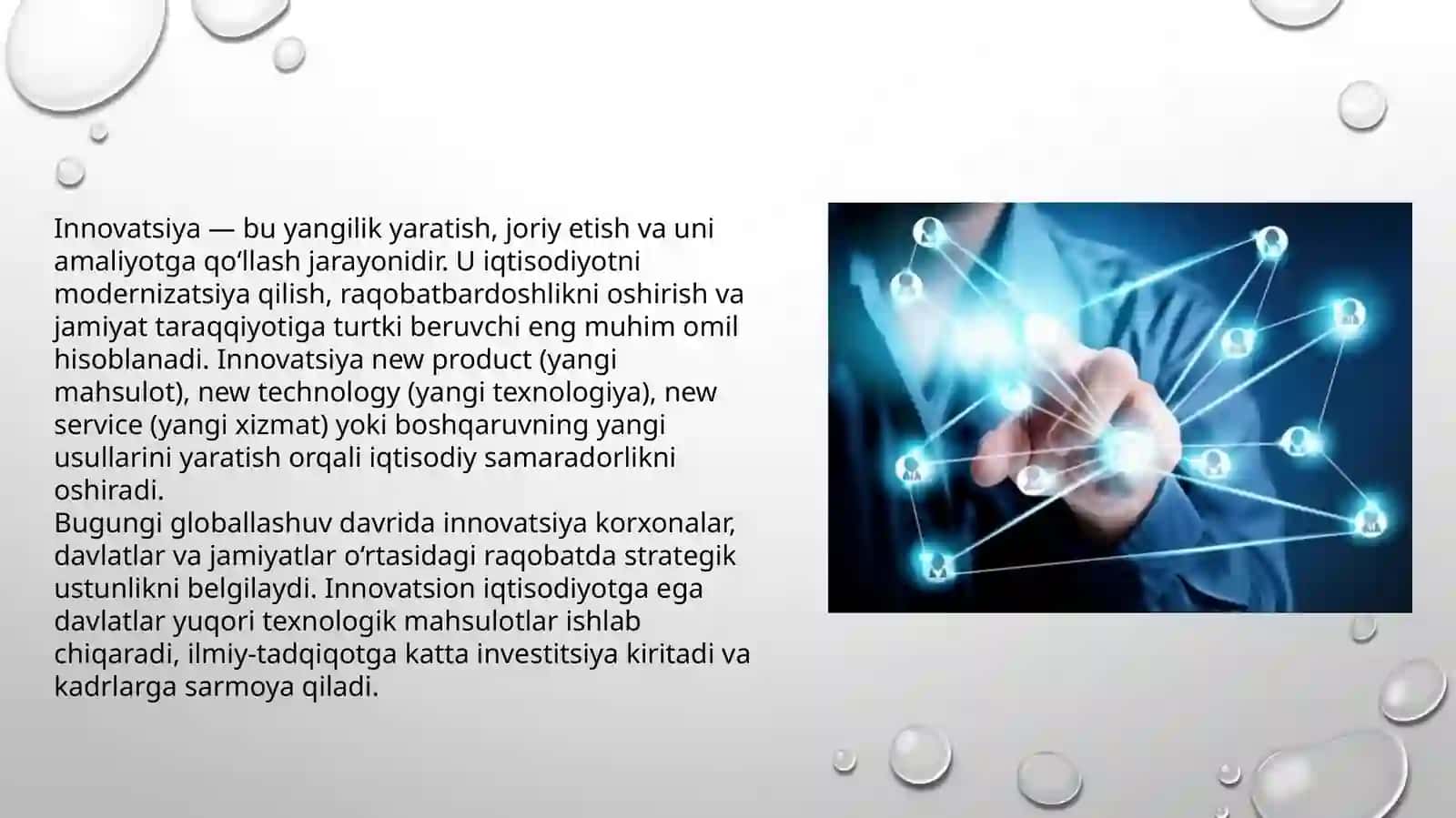 Innovatsiya — bu yangilik yaratish, joriy etish va uni amaliyotga qo‘llash jarayonidir. U iqtisodiyotni modernizatsiya qilish, raqobatbardoshlikni oshirish va jamiyat taraqqiyotiga turtki beruvchi eng muhim omil hisoblanadi. Innovatsiya new product (yangi mahsulot), new technology (yangi texnologiya), new service (yangi xizmat) yoki boshqaruvning yangi usullarini yaratish orqali iqtisodiy samaradorlikni oshiradi.
Bugungi globallashuv davrida innovatsiya korxonalar, davlatlar va jamiyatlar o‘rtasidagi raqobatda strategik ustunlikni belgilaydi. Innovatsion iqtisodiyotga ega davlatlar yuqori texnologik mahsulotlar ishlab chiqaradi, ilmiy-tadqiqotga katta investitsiya kiritadi va kadrlarga sarmoya qiladi.